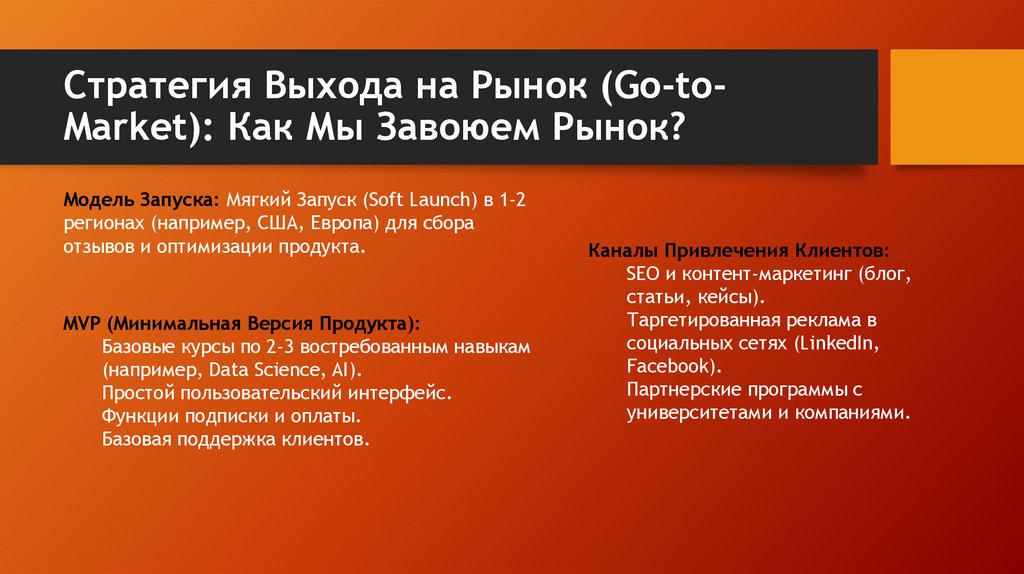 Стратегия Выхода на Рынок (Go-to-Market): Как Мы Завоюем Рынок?

Модель Запуска: Мягкий Запуск (Soft Launch) в 1-2 регионах (например, США, Европа) для сбора отзывов и оптимизации продукта.

MVP (Минимальная Версия Продукта):
Базовые курсы по 2-3 востребованным навыкам (например, Data Science, AI).
Простой пользовательский интерфейс.
Функции подписки и оплаты.
Базовая поддержка клиентов.

Каналы Привлечения Клиентов:
SEO и контент-маркетинг (блог, статьи, кейсы).
Таргетированная реклама в социальных сетях (LinkedIn, Facebook).
Партнерские программы с университетами и компаниями.